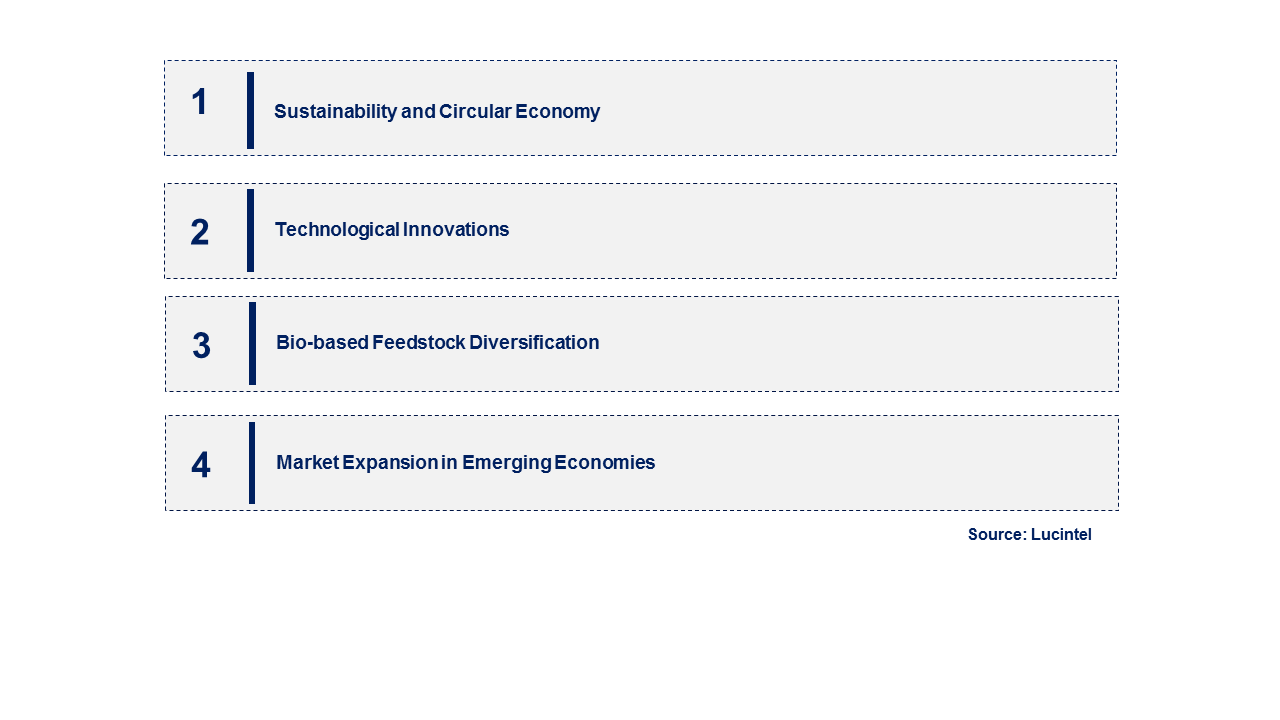 1 Sustainability and Circular Economy

2 Technological Innovations

3 Bio-based Feedstock Diversification

4 Market Expansion in Emerging Economies

Source: Lucintel